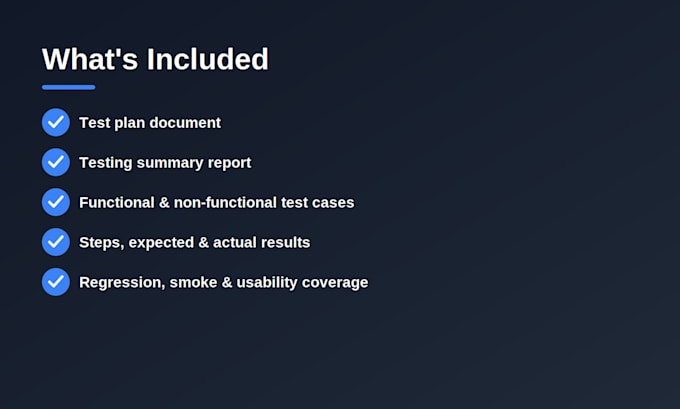 What's Included

Test plan document

Testing summary report

Functional & non-functional test cases

Steps, expected & actual results

Regression, smoke & usability coverage